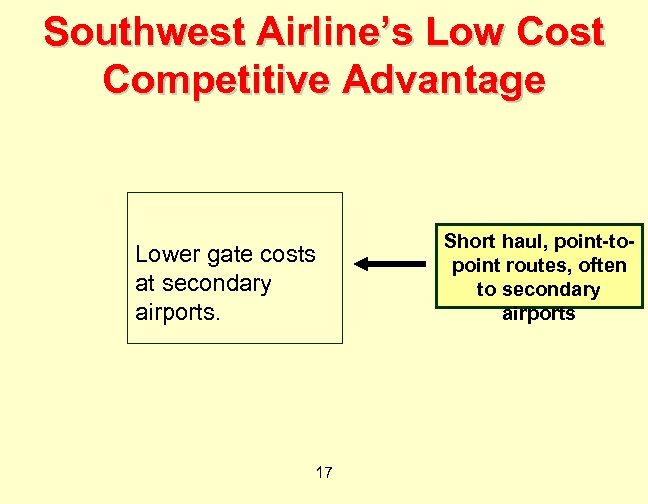 Southwest Airline's Low Cost Competitive Advantage

Lower gate costs at secondary airports.

Short haul, point-to-point routes, often to secondary airports

17